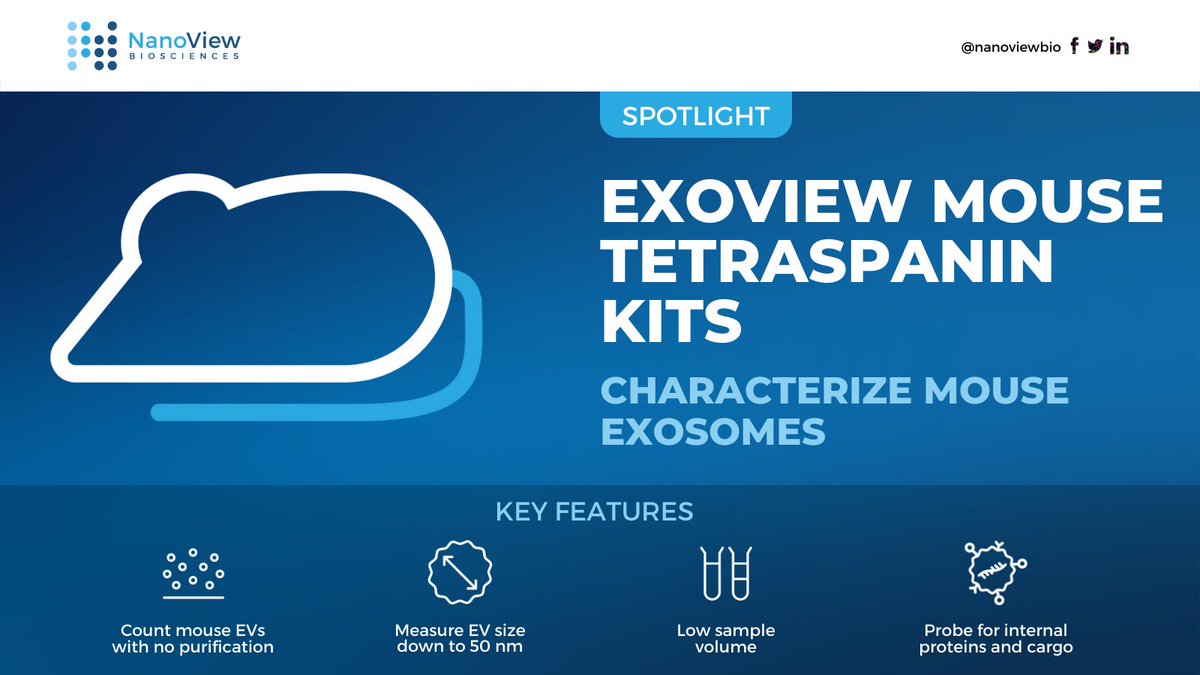 NanoView
BIOSCIENCES

@nanoviewbio

SPOTLIGHT

EXOVIEW MOUSE TETRASPANIN KITS

CHARACTERIZE MOUSE EXOSOMES

KEY FEATURES

Count mouse EVs with no purification

Measure EV size down to 50 nm

Low sample volume

Probe for internal proteins and cargo